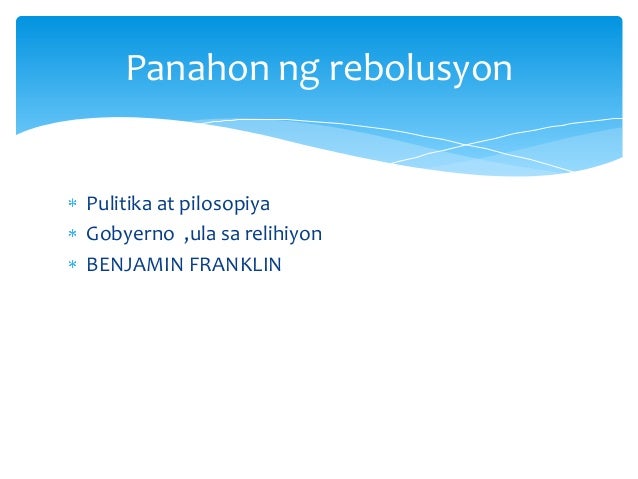 Panahon ng rebolusyon

* Pulitika at pilosopiya
* Gobyerno ,ula sa relihiyon
* BENJAMIN FRANKLIN